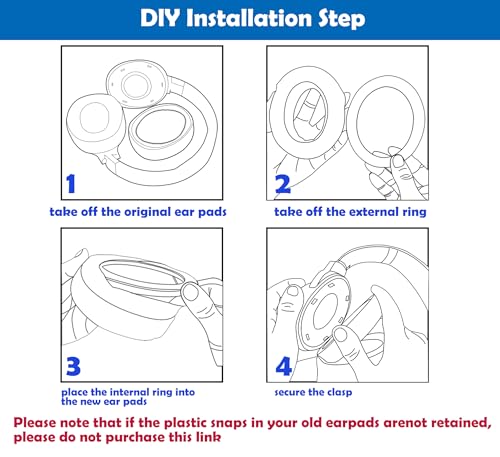 DIY Installation Step

1

take off the original ear pads

2

take off the external ring

3

place the internal ring into the new ear pads

4

secure the clasp

Please note that if the plastic snaps in your old earpads arenot retained, please do not purchase this link